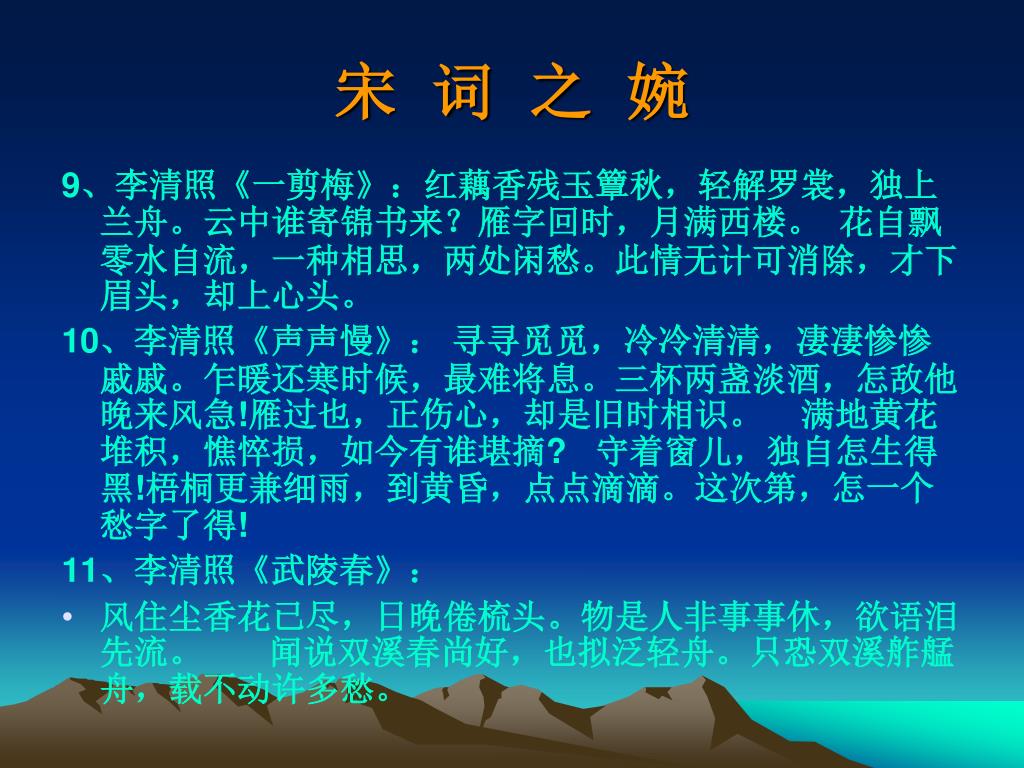 宋 词 之 婉

9、李清照《一剪梅》：红藕香残玉簟秋，轻解罗裳，独上兰舟。云中谁寄锦书来？雁字回时，月满西楼。 花自飘零水自流，一种相思，两处闲愁。此情无计可消除，才下眉头，却上心头。

10、李清照《声声慢》： 寻寻觅觅，冷冷清清，凄凄惨惨戚戚。乍暖还寒时候，最难将息。三杯两盏淡酒，怎敌他晚来风急!雁过也，正伤心，却是旧时相识。 满地黄花堆积，憔悴损，如今有谁堪摘? 守着窗儿，独自怎生得黑!梧桐更兼细雨，到黄昏，点点滴滴。这次第，怎一个愁字了得!

11、李清照《武陵春》：

• 风住尘香花已尽，日晚倦梳头。物是人非事事休，欲语泪先流。 闻说双溪春尚好，也拟泛轻舟。只恐双溪舴艋舟，载不动许多愁。